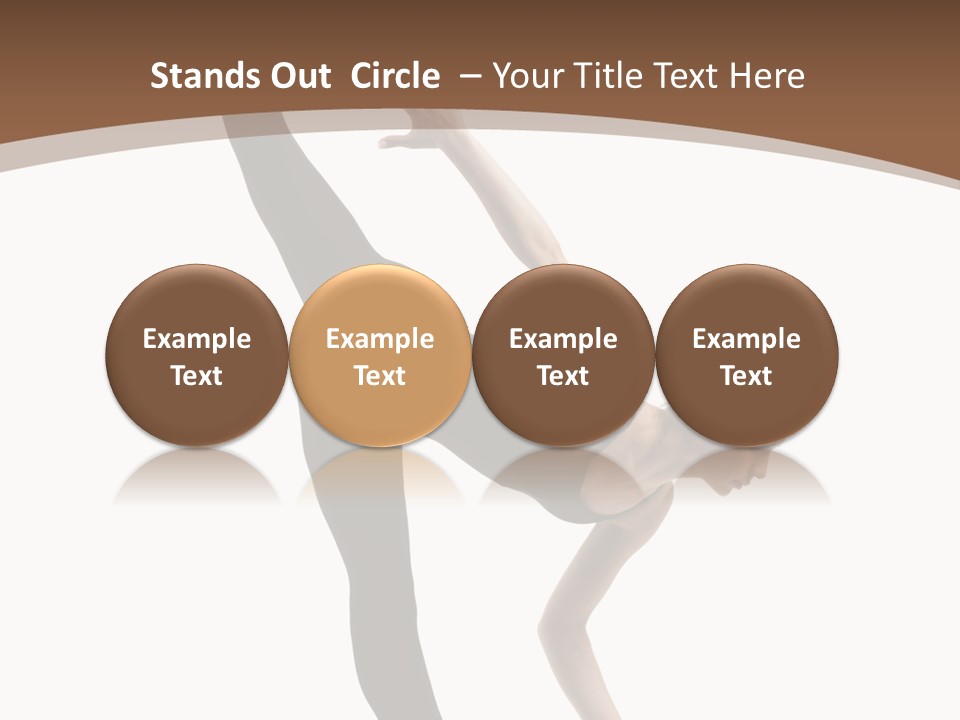 Stands Out Circle – Your Title Text Here

Example Text

Example Text

Example Text

Example Text